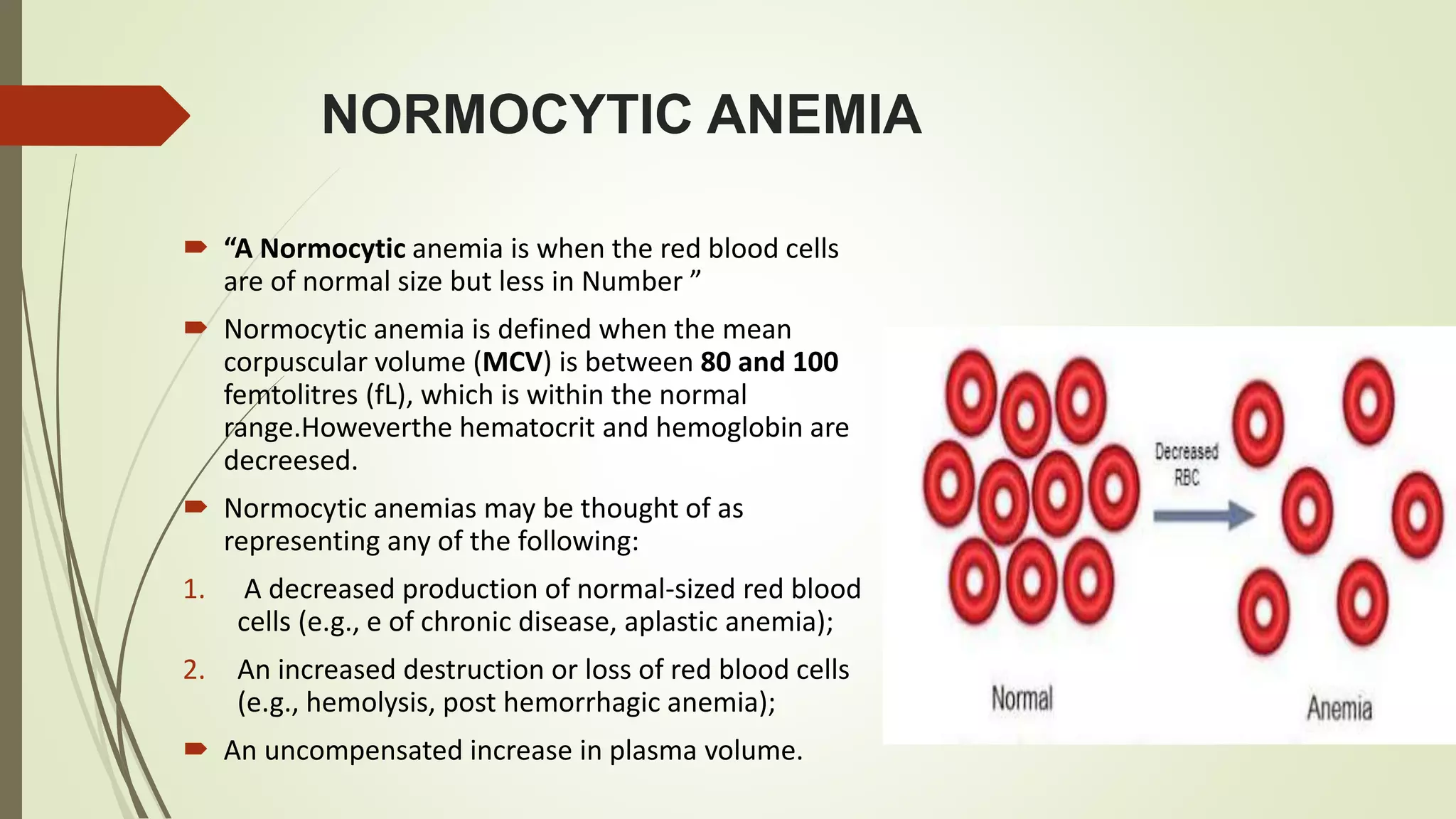 NORMOCYTIC ANEMIA

“A Normocytic anemia is when the red blood cells are of normal size but less in Number ”

Normocytic anemia is defined when the mean corpuscular volume (MCV) is between 80 and 100 femtolitres (fL), which is within the normal range.Howeverthe hematocrit and hemoglobin are decreesed.

Normocytic anemias may be thought of as representing any of the following:

1. A decreased production of normal-sized red blood cells (e.g., e of chronic disease, aplastic anemia);

2. An increased destruction or loss of red blood cells (e.g., hemolysis, post hemorrhagic anemia);

An uncompensated increase in plasma volume.

Decreased RBC

Normal

Anemia